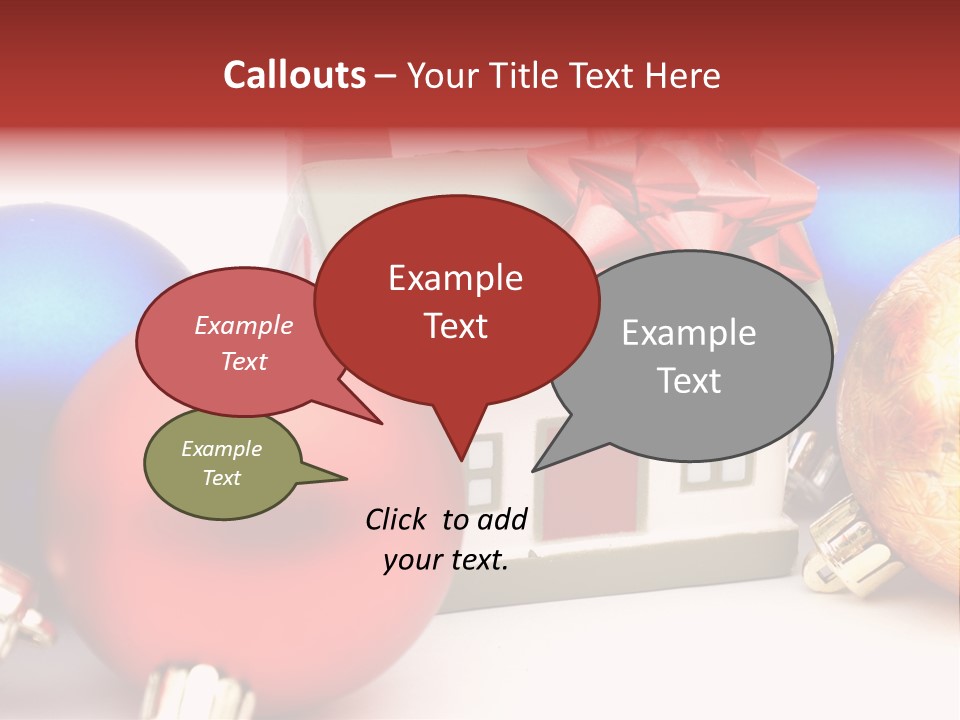 Callouts – Your Title Text Here

Example Text

Example Text

Example Text

Example Text

Click to add your text.